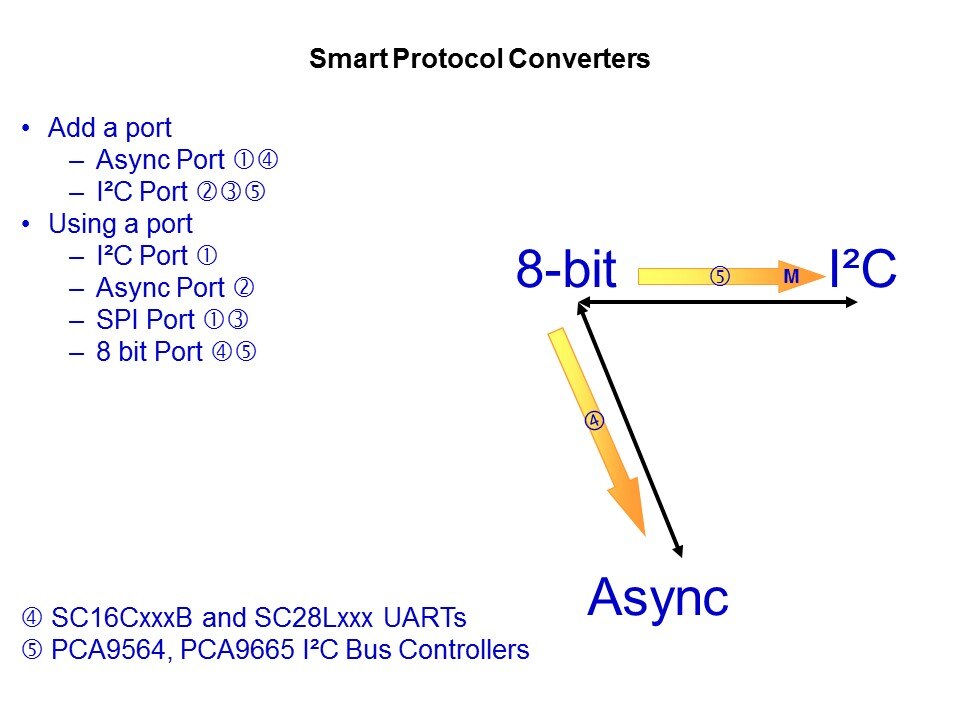 Smart Protocol Converters

• Add a port
– Async Port ①④
– I²C Port ②③⑤
• Using a port
– I²C Port ①
– Async Port ②
– SPI Port ①③
– 8 bit Port ④⑤

8-bit
⑤
M
I²C
④
Async

④ SC16CxxxB and SC28Lxxx UARTs
⑤ PCA9564, PCA9665 I²C Bus Controllers